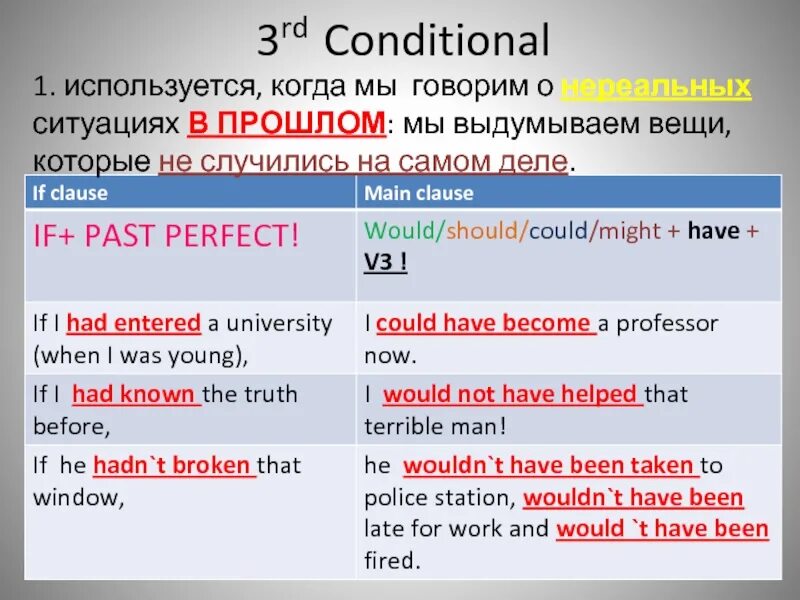 3rd Conditional

1. используется, когда мы говорим о нереальных ситуациях В ПРОШЛОМ: мы выдумываем вещи, которые не случились на самом деле.

| If clause | Main clause |
|---|---|
| IF+ PAST PERFECT! | Would/should/could/might + have + V3 ! |
| If I had entered a university (when I was young), | I could have become a professor now. |
| If I had known the truth before, | I would not have helped that terrible man! |
| If he hadn`t broken that window, | he wouldn`t have been taken to police station, wouldn`t have been late for work and would `t have been fired. |